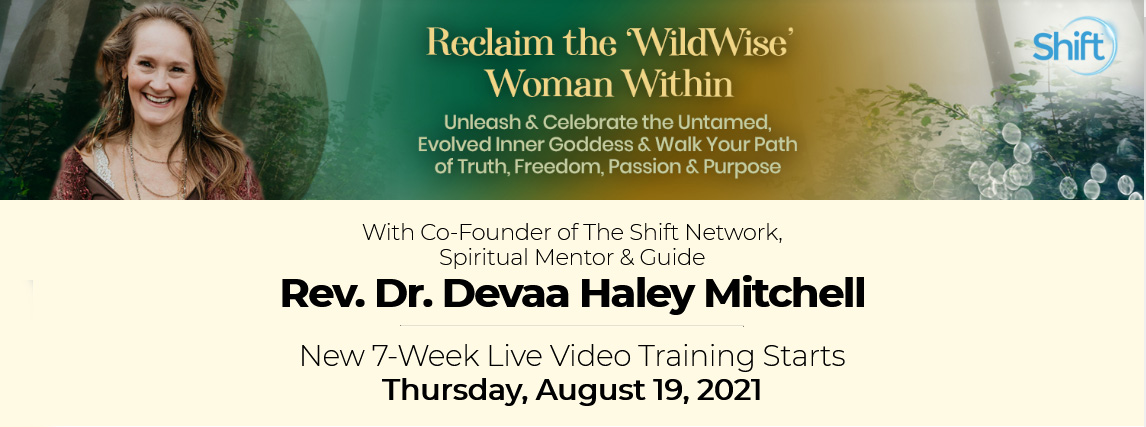 Reclaim the 'WildWise' Woman Within

Unleash & Celebrate the Untamed, Evolved Inner Goddess & Walk Your Path of Truth, Freedom, Passion & Purpose

Shift

With Co-Founder of The Shift Network, Spiritual Mentor & Guide

Rev. Dr. Devaa Haley Mitchell

New 7-Week Live Video Training Starts

Thursday, August 19, 2021